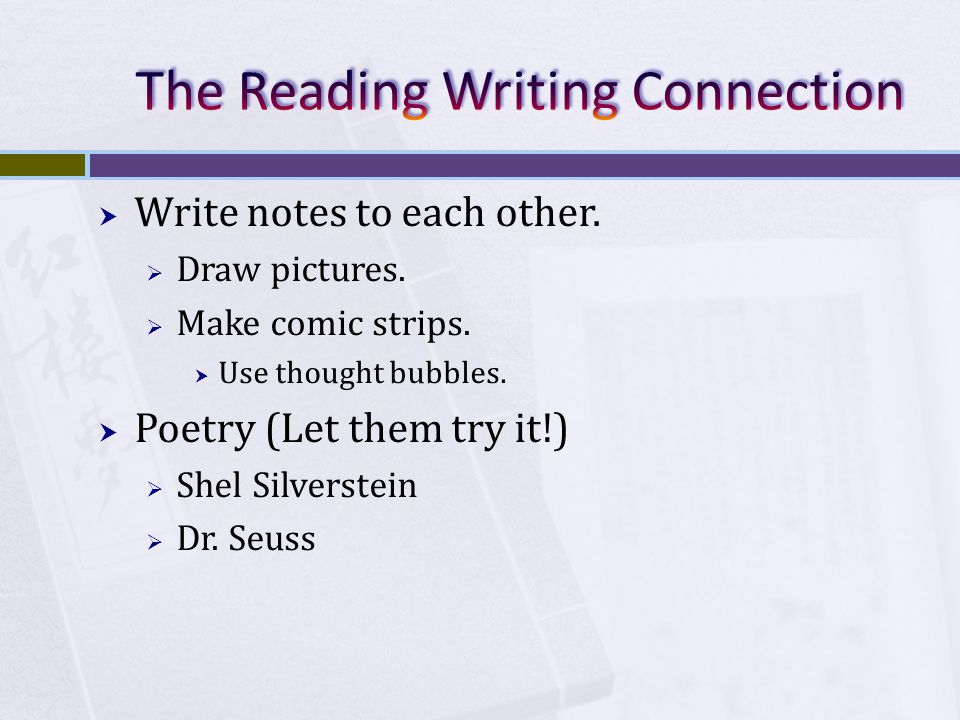 The Reading Writing Connection

Write notes to each other.
Draw pictures.
Make comic strips.
Use thought bubbles.
Poetry (Let them try it!)
Shel Silverstein
Dr. Seuss